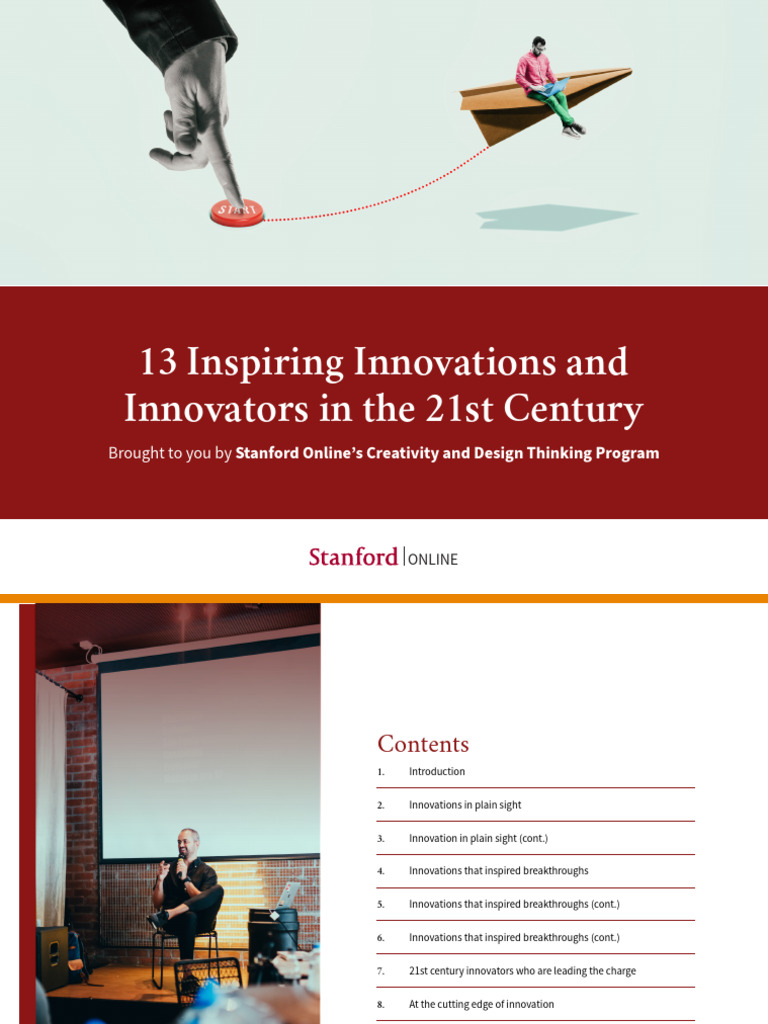 START

13 Inspiring Innovations and Innovators in the 21st Century

Brought to you by Stanford Online's Creativity and Design Thinking Program

Stanford | ONLINE

Contents

1. Introduction

2. Innovations in plain sight

3. Innovation in plain sight (cont.)

4. Innovations that inspired breakthroughs

5. Innovations that inspired breakthroughs (cont.)

6. Innovations that inspired breakthroughs (cont.)

7. 21st century innovators who are leading the charge

8. At the cutting edge of innovation